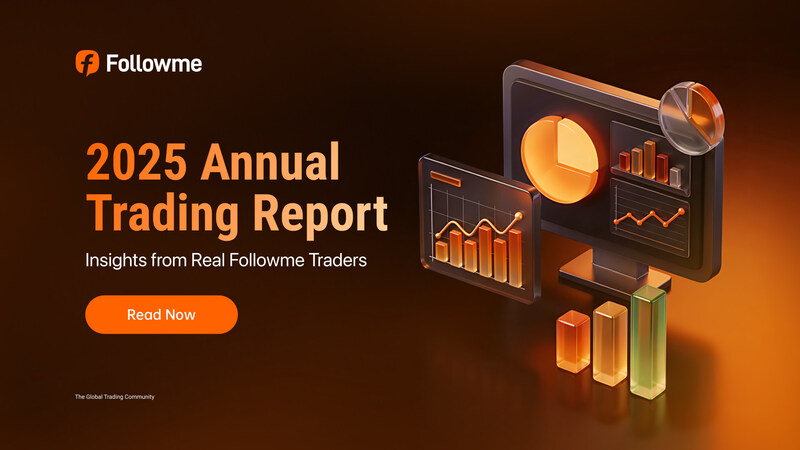 Followme

2025 Annual Trading Report

Insights from Real Followme Traders

Read Now

The Global Trading Community